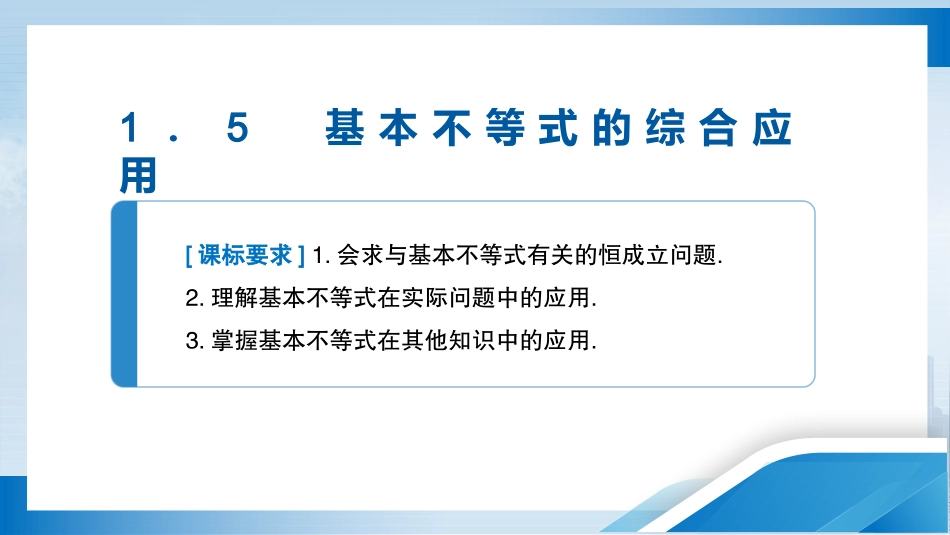 1．5　基本不等式的综合应用

[课标要求] 1. 会求与基本不等式有关的恒成立问题.
2. 理解基本不等式在实际问题中的应用.
3. 掌握基本不等式在其他知识中的应用.